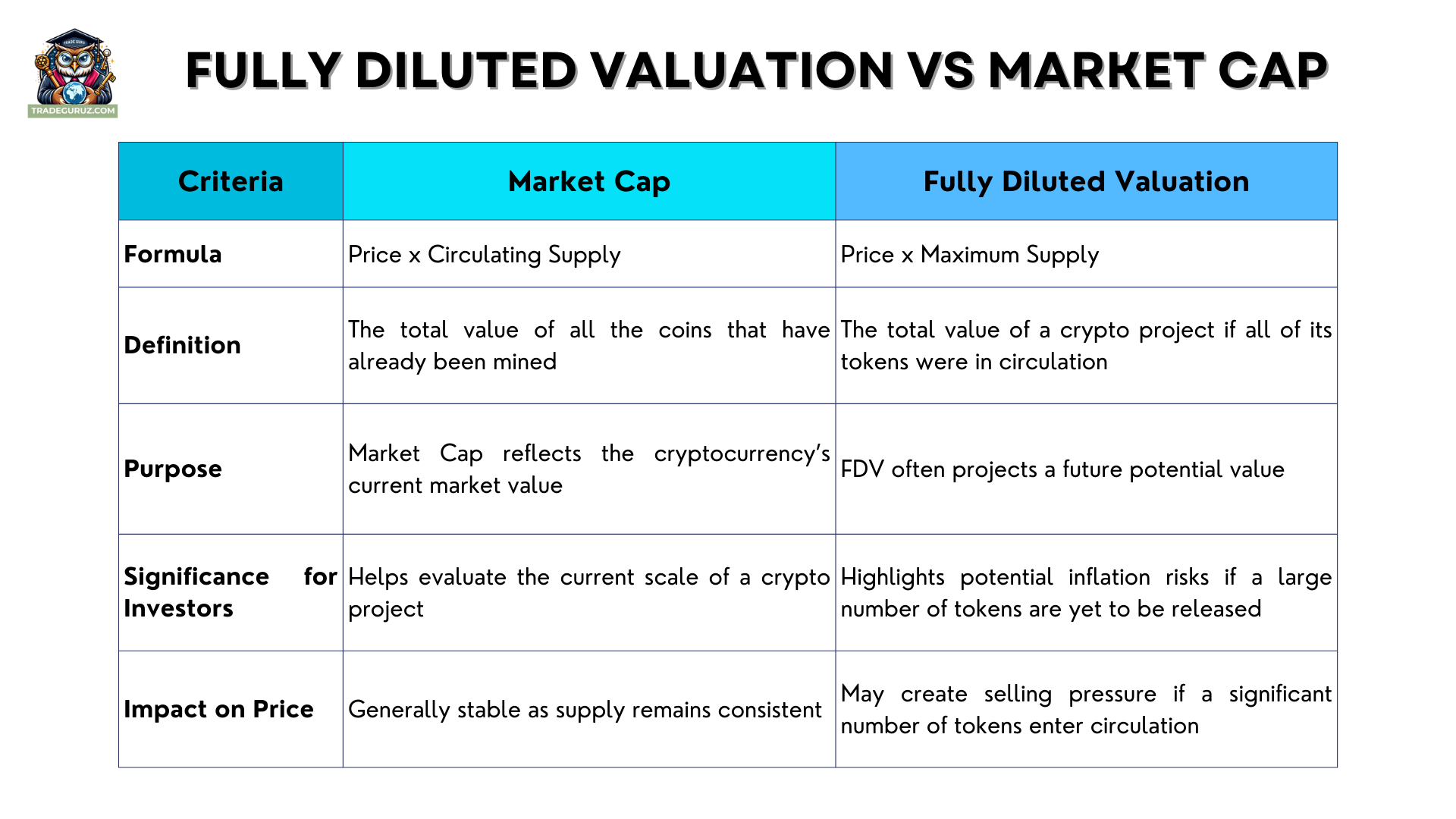 TRADEGURUZ.COM

FULLY DILUTED VALUATION VS MARKET CAP

| Criteria | Market Cap | Fully Diluted Valuation |
|---|---|---|
| Formula | Price x Circulating Supply | Price x Maximum Supply |
| Definition | The total value of all the coins that have already been mined | The total value of a crypto project if all of its tokens were in circulation |
| Purpose | Market Cap reflects the cryptocurrency's current market value | FDV often projects a future potential value |
| Significance for Investors | Helps evaluate the current scale of a crypto project | Highlights potential inflation risks if a large number of tokens are yet to be released |
| Impact on Price | Generally stable as supply remains consistent | May create selling pressure if a significant number of tokens enter circulation |